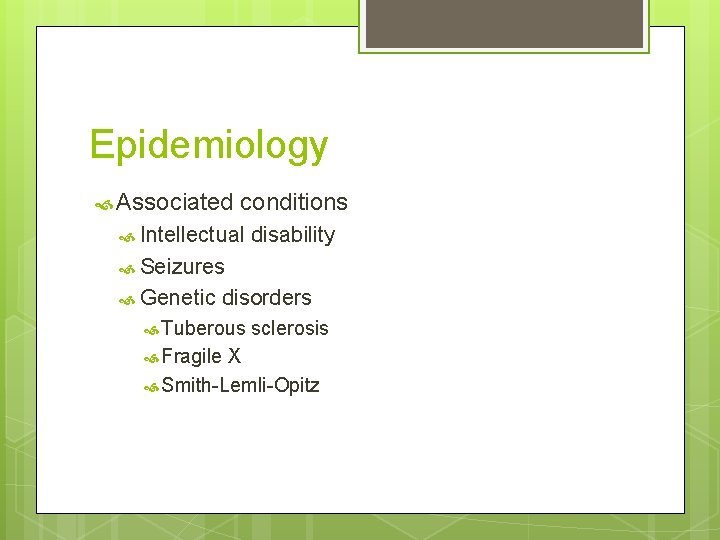 Epidemiology

Associated conditions

Intellectual disability

Seizures

Genetic disorders

Tuberous sclerosis

Fragile X

Smith-Lemli-Opitz